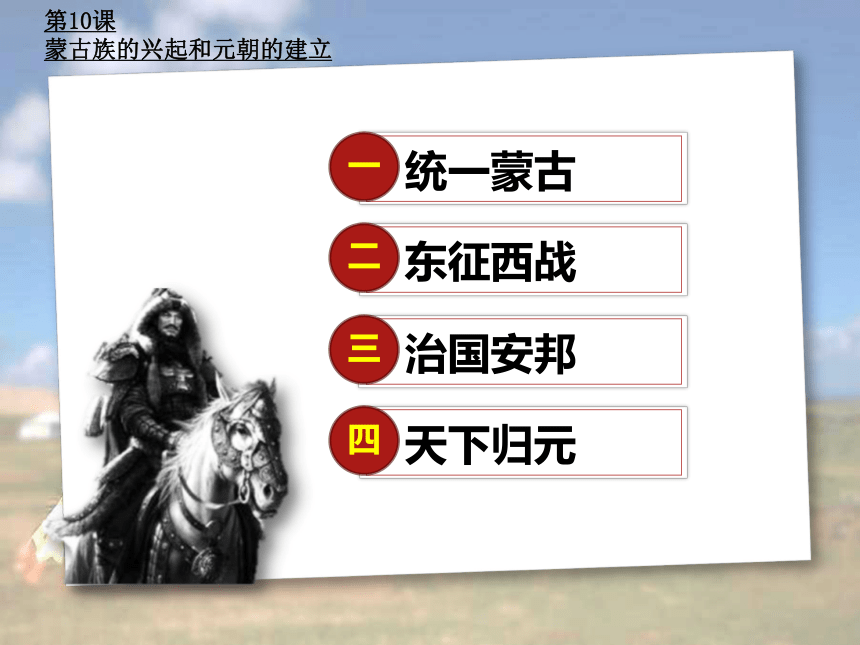 第10课
蒙古族的兴起和元朝的建立

一 统一蒙古

二 东征西战

三 治国安邦

四 天下归元